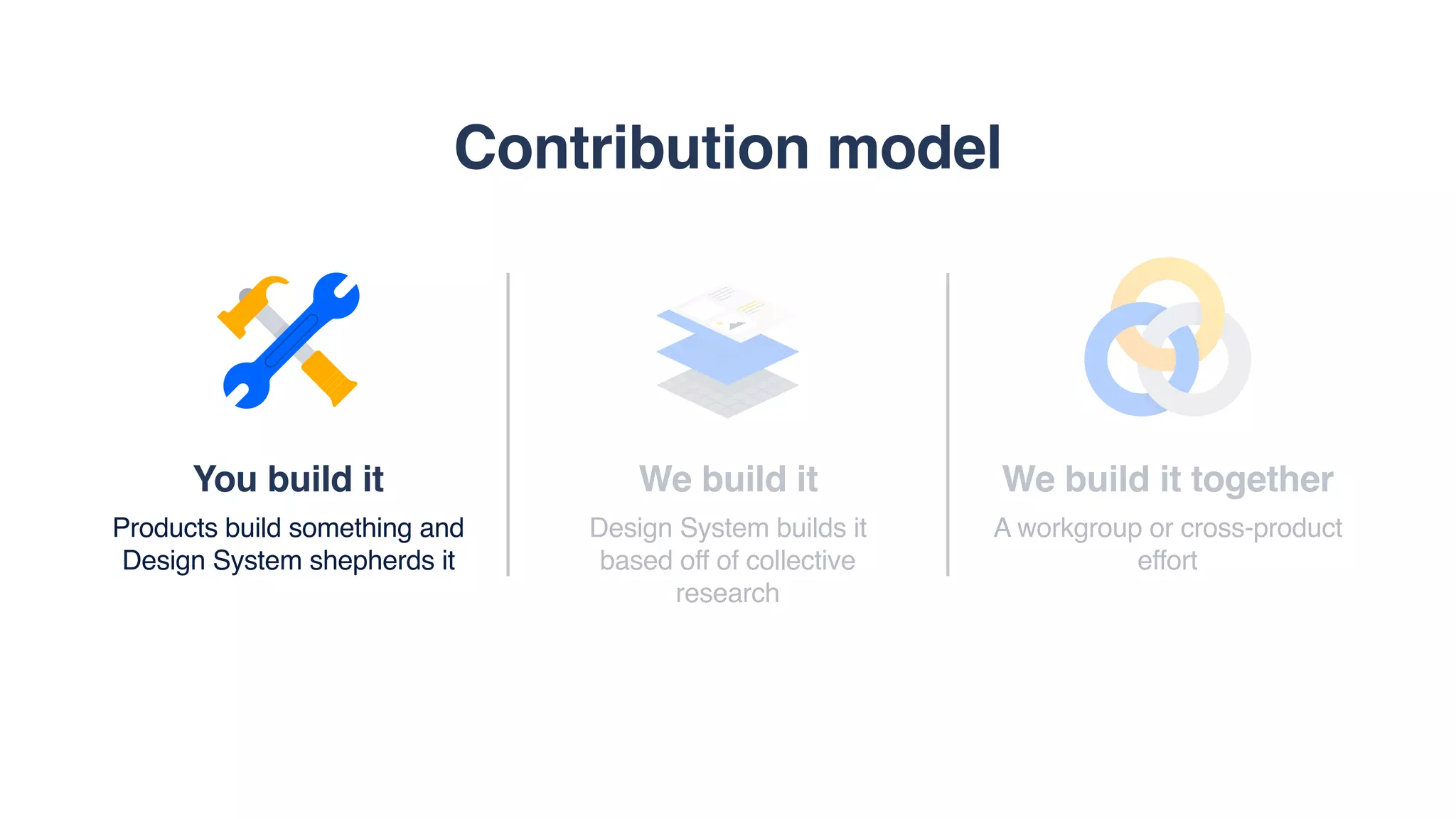 Contribution model

You build it

Products build something and Design System shepherds it

We build it

Design System builds it based off of collective research

We build it together

A workgroup or cross-product effort